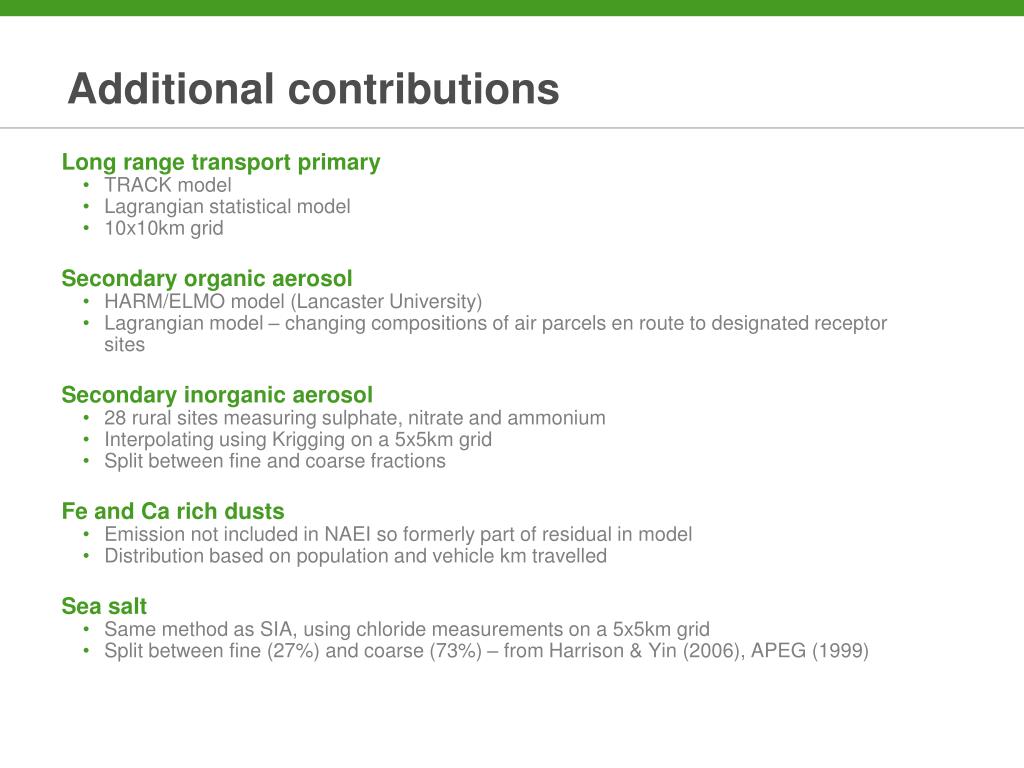 Additional contributions

Long range transport primary
• TRACK model
• Lagrangian statistical model
• 10x10km grid

Secondary organic aerosol
• HARM/ELMO model (Lancaster University)
• Lagrangian model – changing compositions of air parcels en route to designated receptor sites

Secondary inorganic aerosol
• 28 rural sites measuring sulphate, nitrate and ammonium
• Interpolating using Krigging on a 5x5km grid
• Split between fine and coarse fractions

Fe and Ca rich dusts
• Emission not included in NAEI so formerly part of residual in model
• Distribution based on population and vehicle km travelled

Sea salt
• Same method as SIA, using chloride measurements on a 5x5km grid
• Split between fine (27%) and coarse (73%) – from Harrison & Yin (2006), APEG (1999)